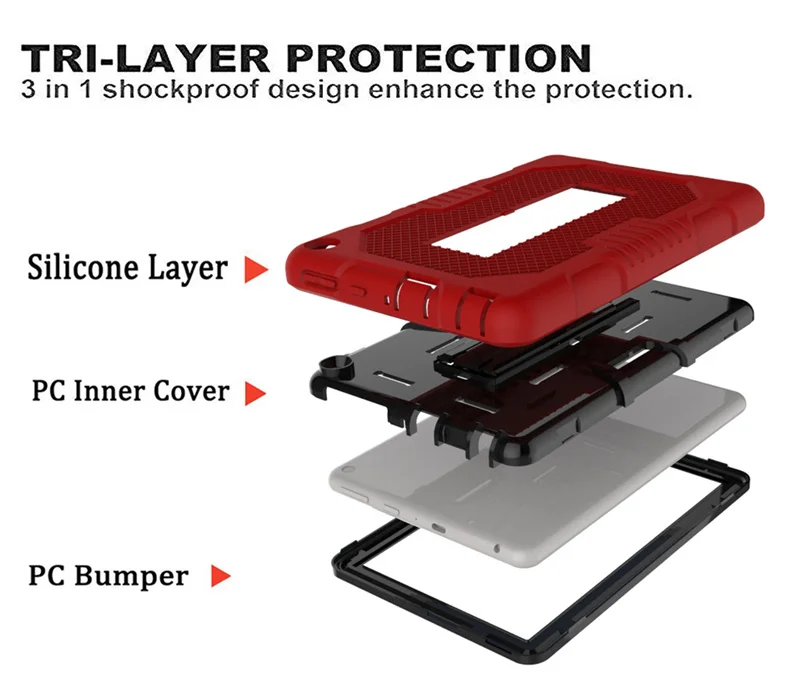 TRI-LAYER PROTECTION
3 in 1 shockproof design enhance the protection.

Silicone Layer

PC Inner Cover

PC Bumper